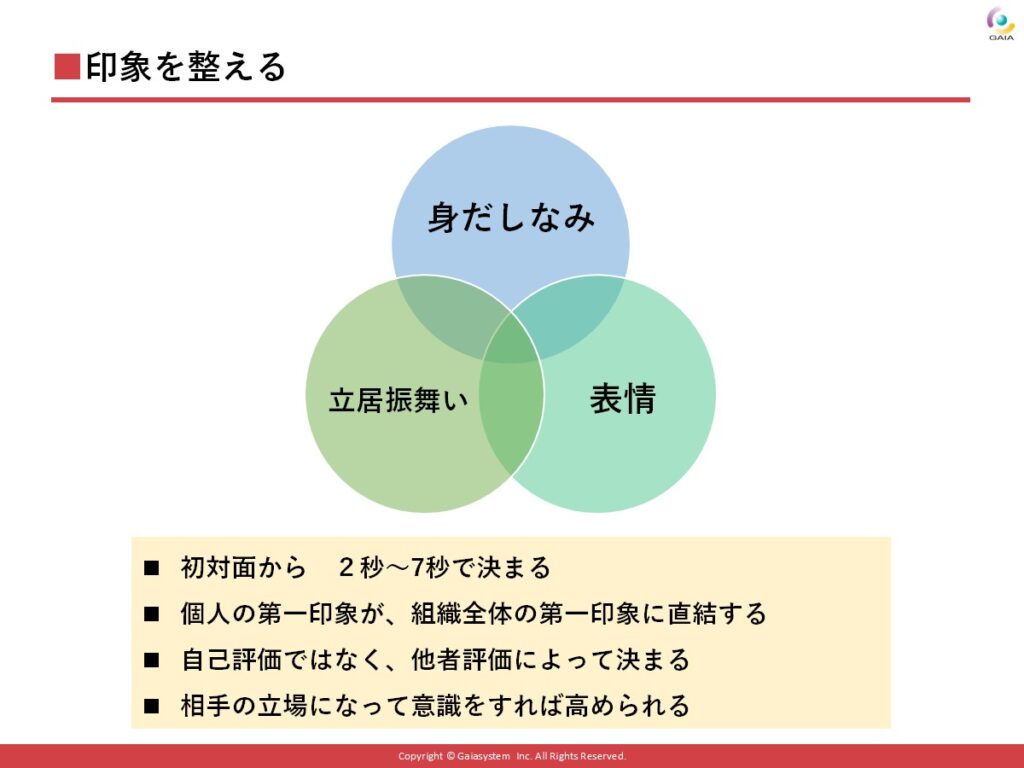 GAIA

■印象を整える

身だしなみ

立居振舞い

表情

■ 初対面から　２秒～7秒で決まる
■ 個人の第一印象が、組織全体の第一印象に直結する
■ 自己評価ではなく、他者評価によって決まる
■ 相手の立場になって意識をすれば高められる

Copyright © Gaiasystem Inc. All Rights Reserved.